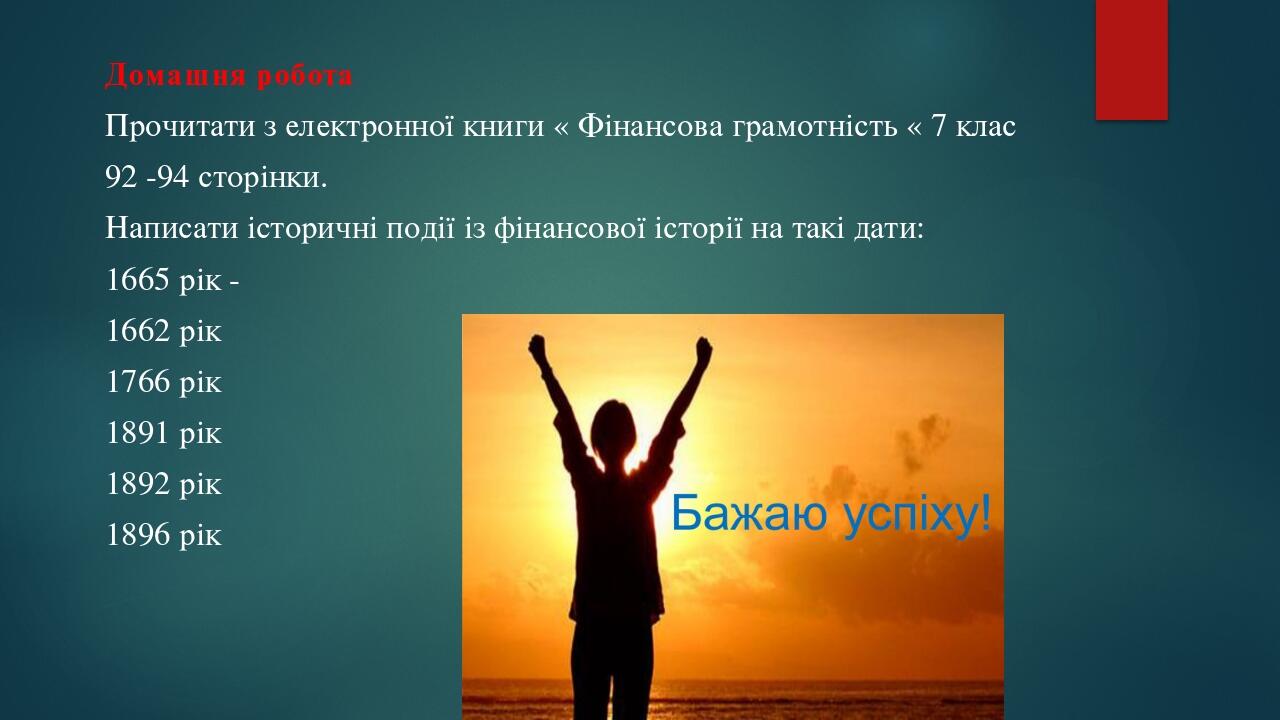 Домашня робота

Прочитати з електронної книги « Фінансова грамотність « 7 клас

92 -94 сторінки.

Написати історичні події із фінансової історії на такі дати:

1665 рік -

1662 рік

1766 рік

1891 рік

1892 рік

1896 рік

Бажаю успіху!